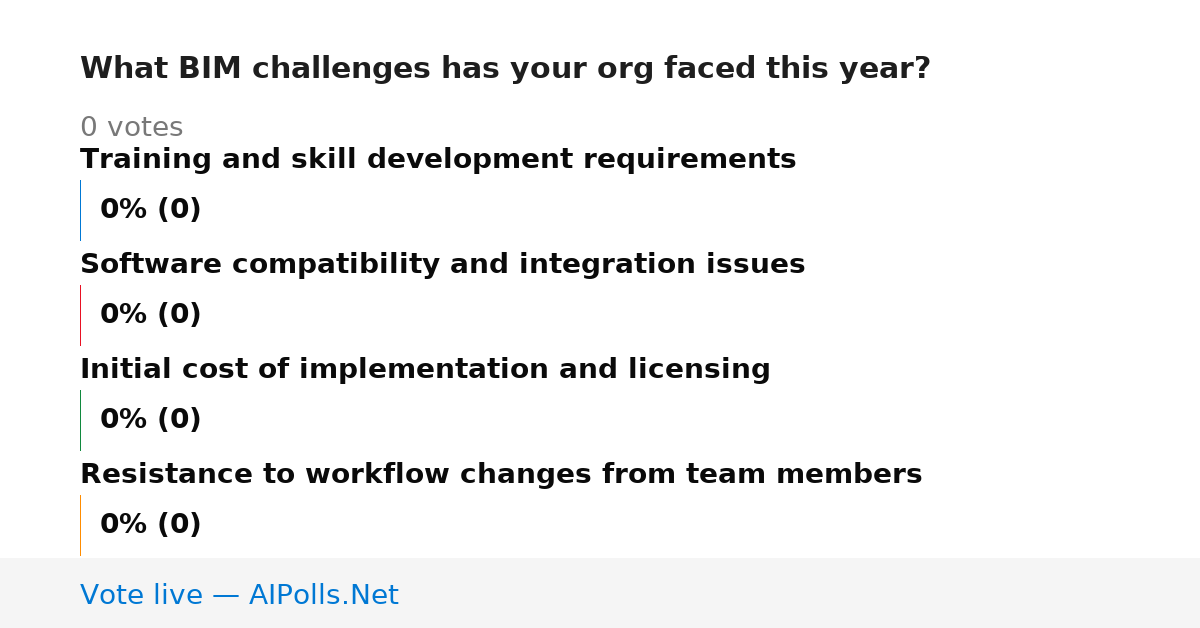 What BIM challenges has your org faced this year?

0 votes

Training and skill development requirements

0% (0)

Software compatibility and integration issues

0% (0)

Initial cost of implementation and licensing

0% (0)

Resistance to workflow changes from team members

0% (0)

Vote live — AIPolls.Net